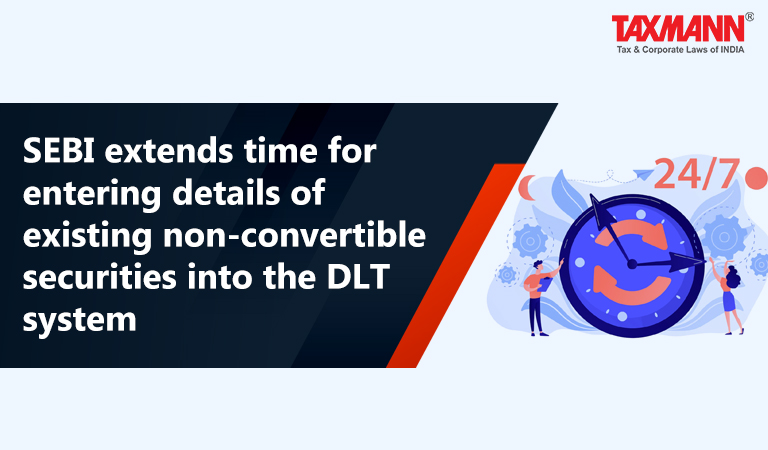 TAXMANN®
Tax & Corporate Laws of INDIA

SEBI extends time for entering details of existing non-convertible securities into the DLT system

24/7